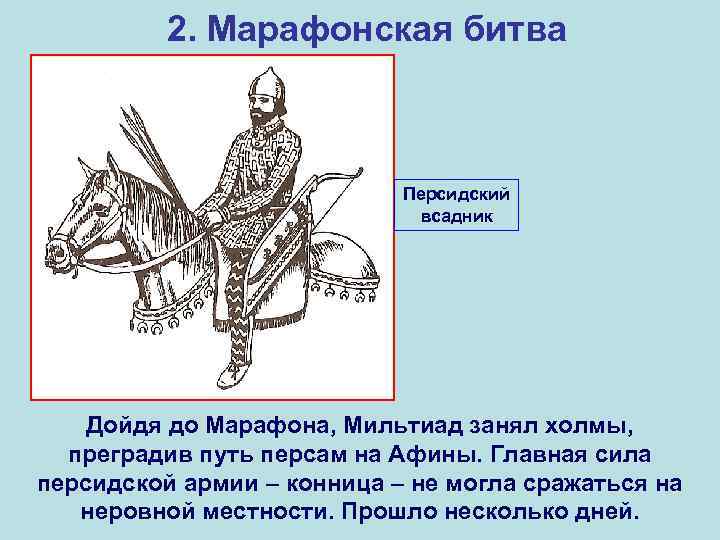 2. Марафонская битва

Персидский всадник

Дойдя до Марафона, Мильтиад занял холмы, преградив путь персам на Афины. Главная сила персидской армии – конница – не могла сражаться на неровной местности. Прошло несколько дней.